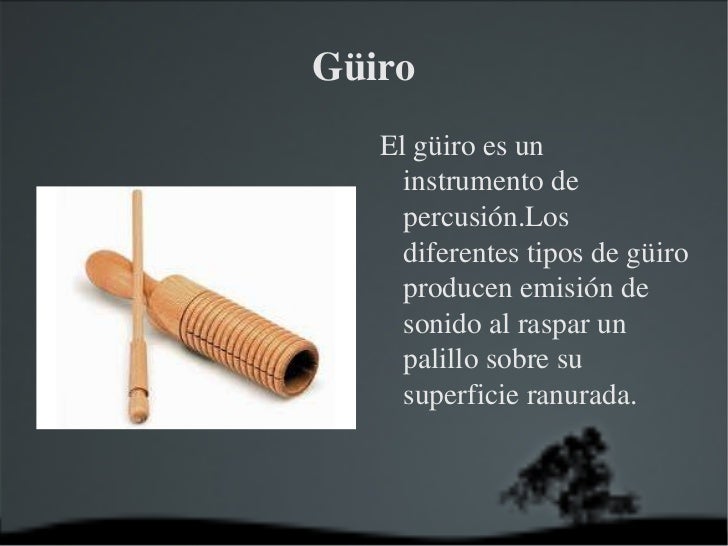 Güiro

El güiro es un instrumento de percusión.Los diferentes tipos de güiro producen emisión de sonido al raspar un palillo sobre su superficie ranurada.